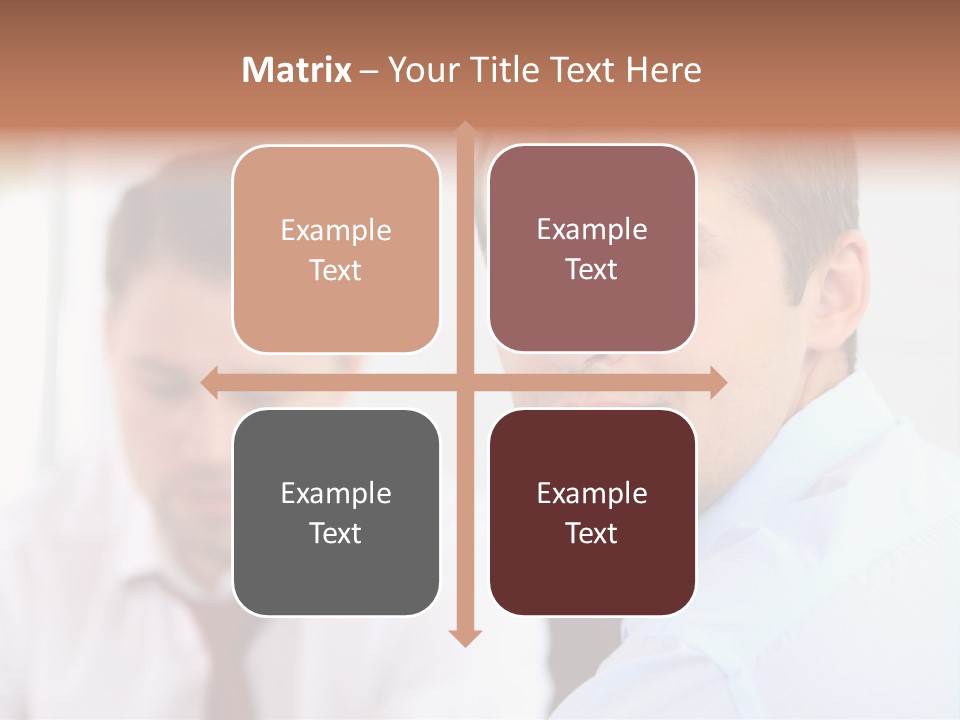 Matrix – Your Title Text Here

Example Text

Example Text

Example Text

Example Text